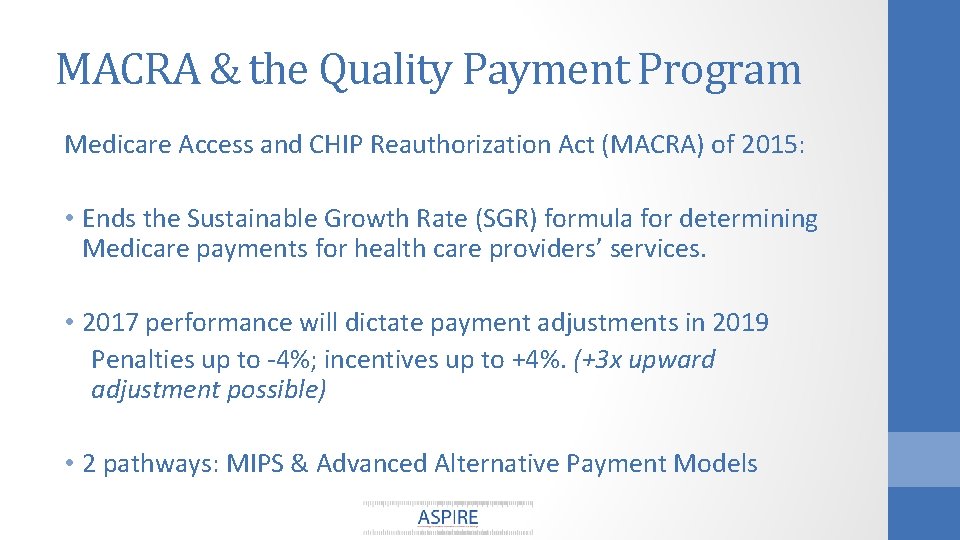 MACRA & the Quality Payment Program

Medicare Access and CHIP Reauthorization Act (MACRA) of 2015:

• Ends the Sustainable Growth Rate (SGR) formula for determining Medicare payments for health care providers' services.

• 2017 performance will dictate payment adjustments in 2019
Penalties up to -4%; incentives up to +4%. (+3x upward adjustment possible)

• 2 pathways: MIPS & Advanced Alternative Payment Models

ASPIRE